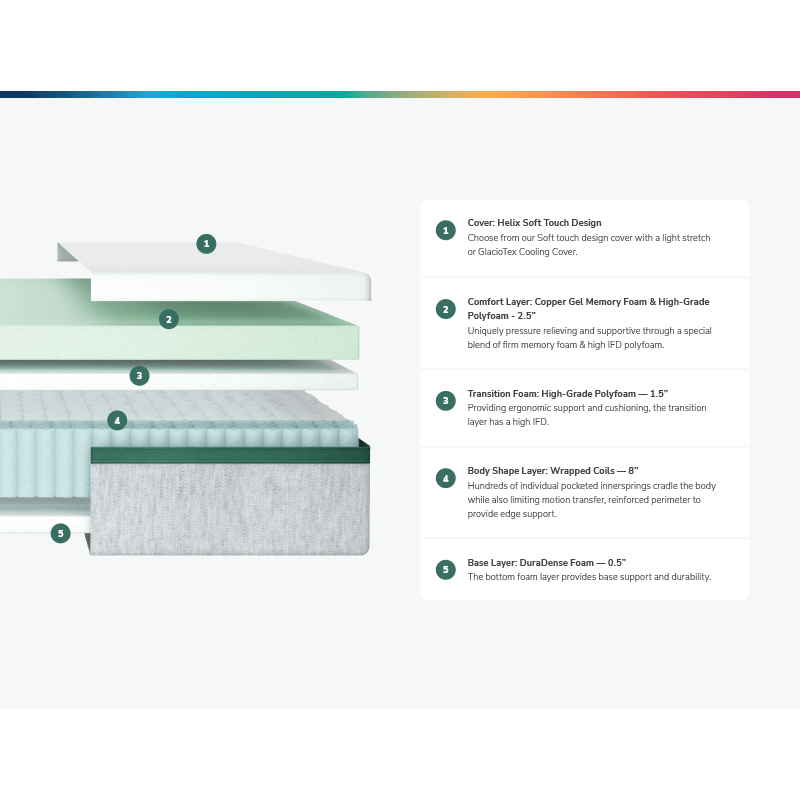 1

2

3

4

5

1 Cover: Helix Soft Touch Design
Choose from our Soft touch design cover with a light stretch or GlacioTex Cooling Cover.

2 Comfort Layer: Copper Gel Memory Foam & High-Grade Polyfoam - 2.5"
Uniquely pressure relieving and supportive through a special blend of firm memory foam & high IFD polyfoam.

3 Transition Foam: High-Grade Polyfoam — 1.5"
Providing ergonomic support and cushioning, the transition layer has a high IFD.

4 Body Shape Layer: Wrapped Coils — 8"
Hundreds of individual pocketed innersprings cradle the body while also limiting motion transfer, reinforced perimeter to provide edge support.

5 Base Layer: DuraDense Foam — 0.5"
The bottom foam layer provides base support and durability.